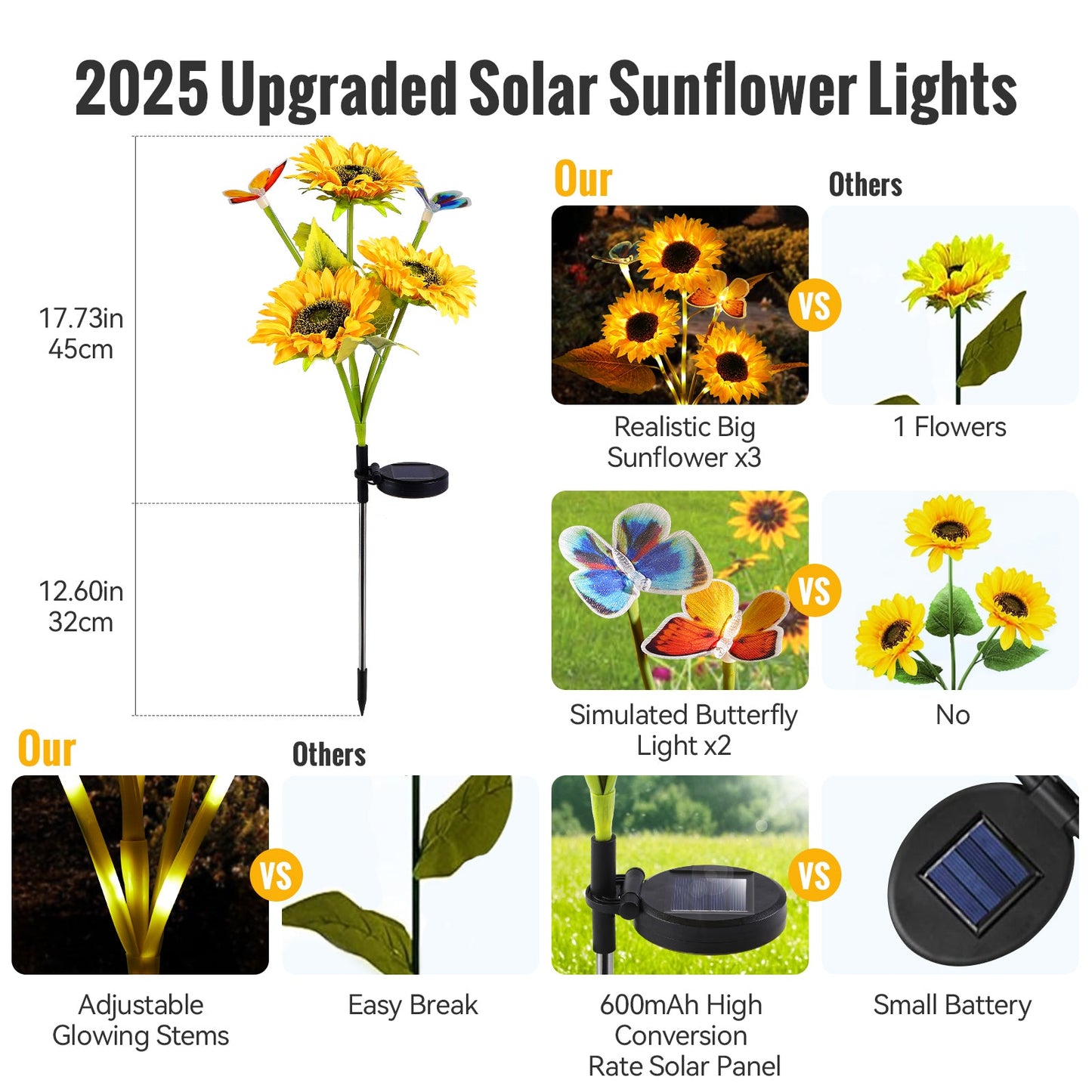 2025 Upgraded Solar Sunflower Lights

17.73in
45cm

12.60in
32cm

Our

Others

VS

Realistic Big Sunflower x3

1 Flowers

VS

Simulated Butterfly Light x2

No

Our

Others

VS

Adjustable Glowing Stems

Easy Break

VS

600mAh High Conversion Rate Solar Panel

Small Battery